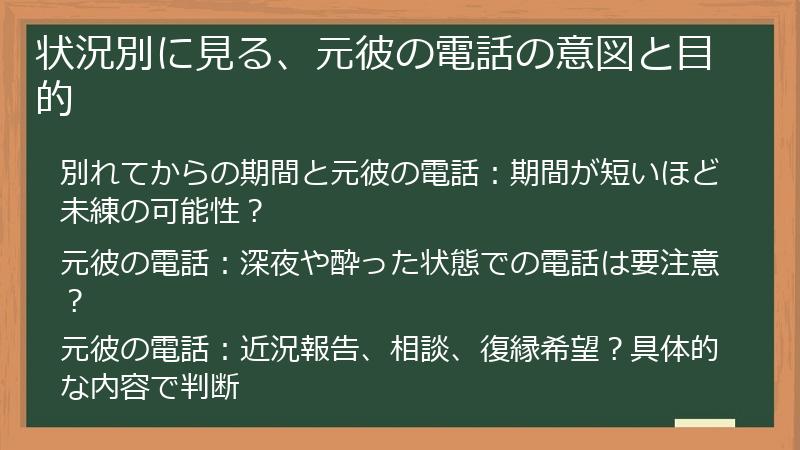 状況別に見る、元彼の電話の意図と目的

別れてからの期間と元彼の電話：期間が短いほど未練の可能性？

元彼の電話：深夜や酔った状態での電話は要注意？

元彼の電話：近況報告、相談、復縁希望？具体的な内容で判断